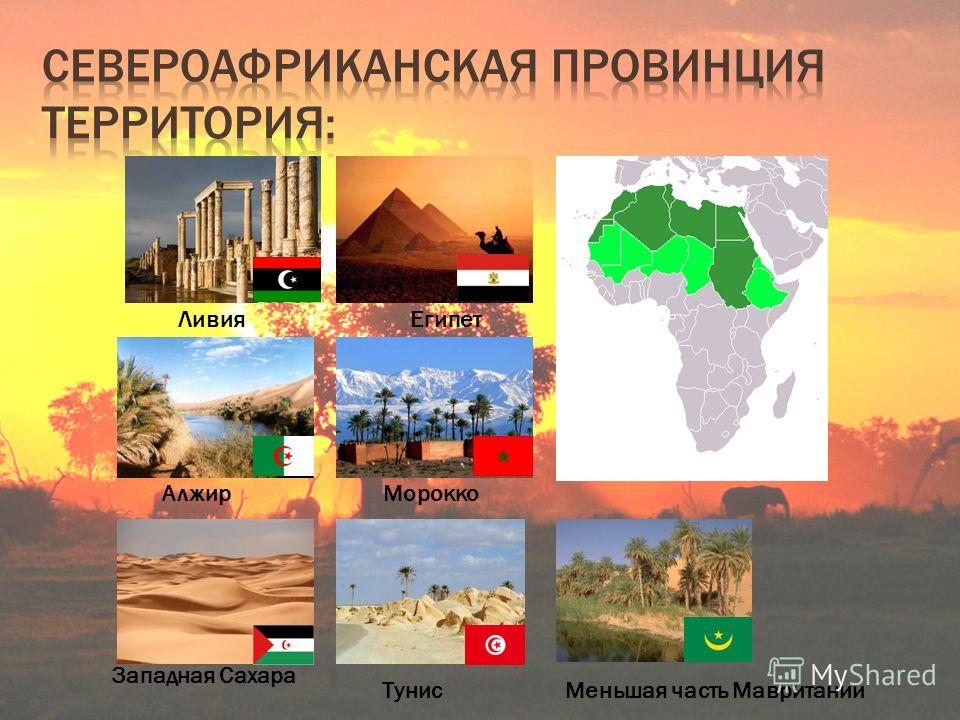 СЕВЕРОАФРИКАНСКАЯ ПРОВИНЦИЯ
ТЕРРИТОРИЯ:

Ливия

Египет

Алжир

Морокко

Западная Сахара

Тунис

Меньшая часть Мавритании

MyShared